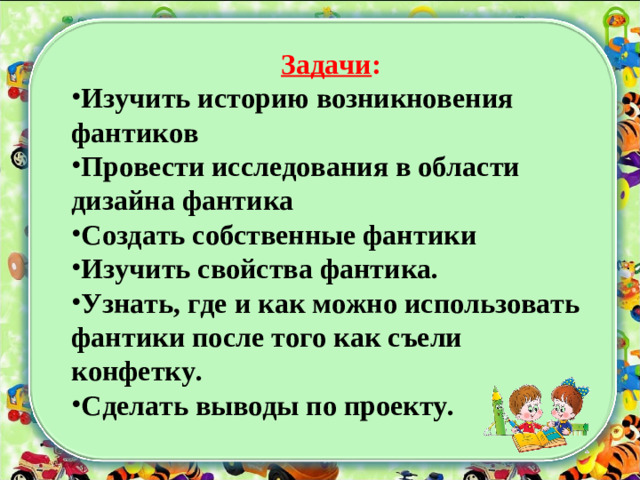 Задачи:

•Изучить историю возникновения фантиков

•Провести исследования в области дизайна фантика

•Создать собственные фантики

•Изучить свойства фантика.

•Узнать, где и как можно использовать фантики после того как съели конфетку.

•Сделать выводы по проекту.